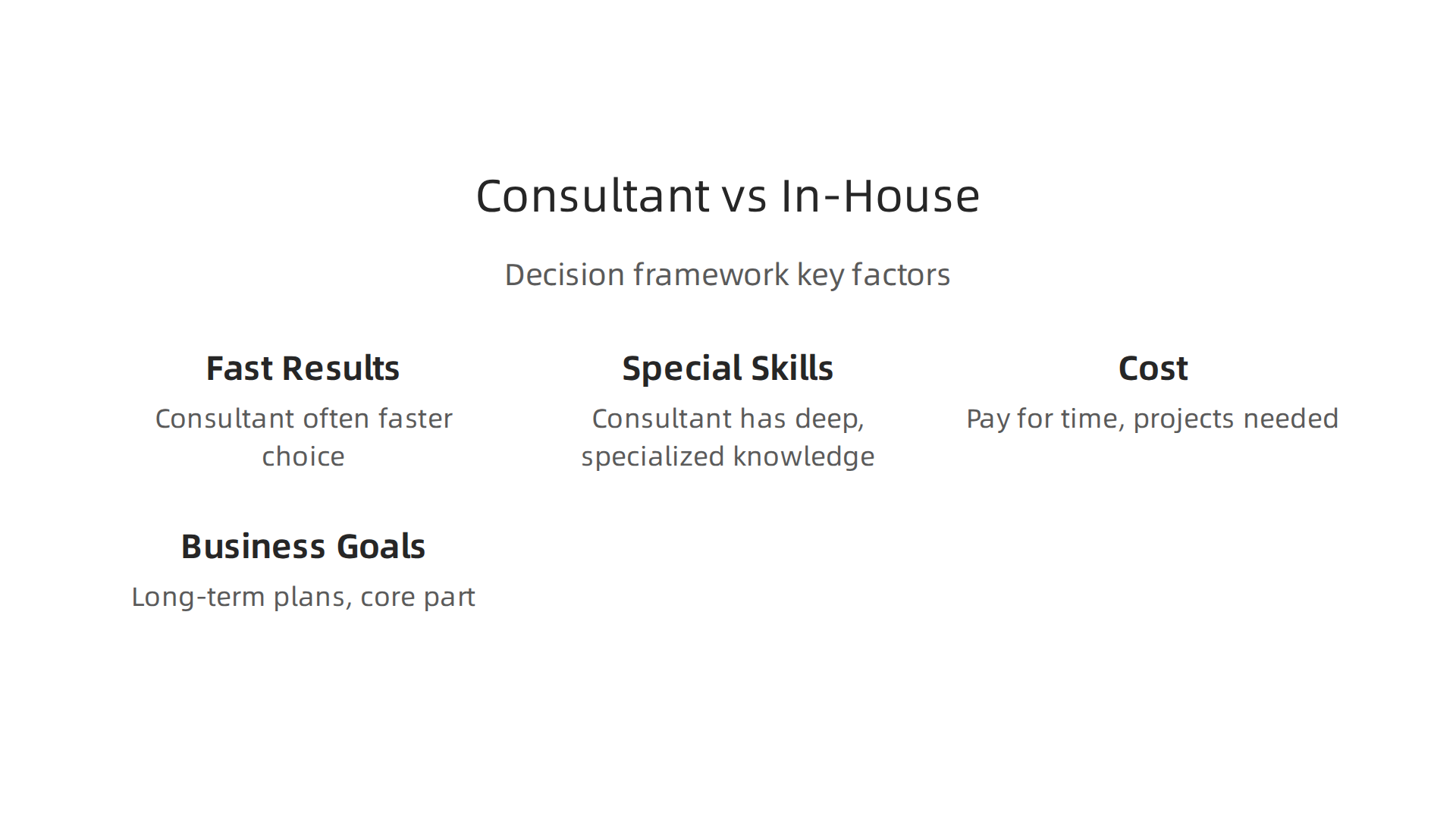 Consultant vs In-House

Decision framework key factors

Fast Results

Consultant often faster choice

Special Skills

Consultant has deep, specialized knowledge

Cost

Pay for time, projects needed

Business Goals

Long-term plans, core part